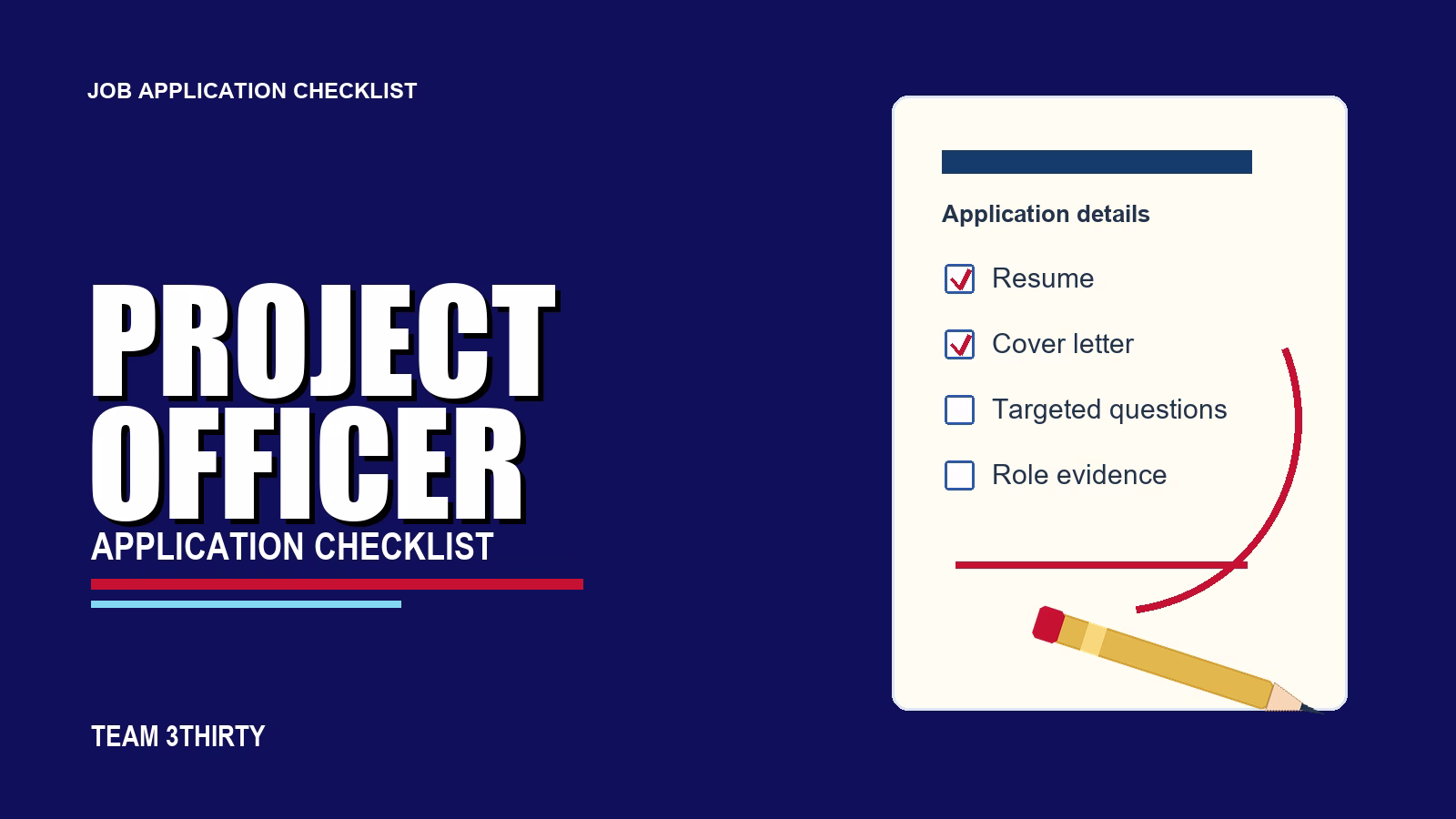 JOB APPLICATION CHECKLIST

PROJECT OFFICER
APPLICATION CHECKLIST

TEAM 3THIRTY

Application details

Resume

Cover letter

Targeted questions

Role evidence